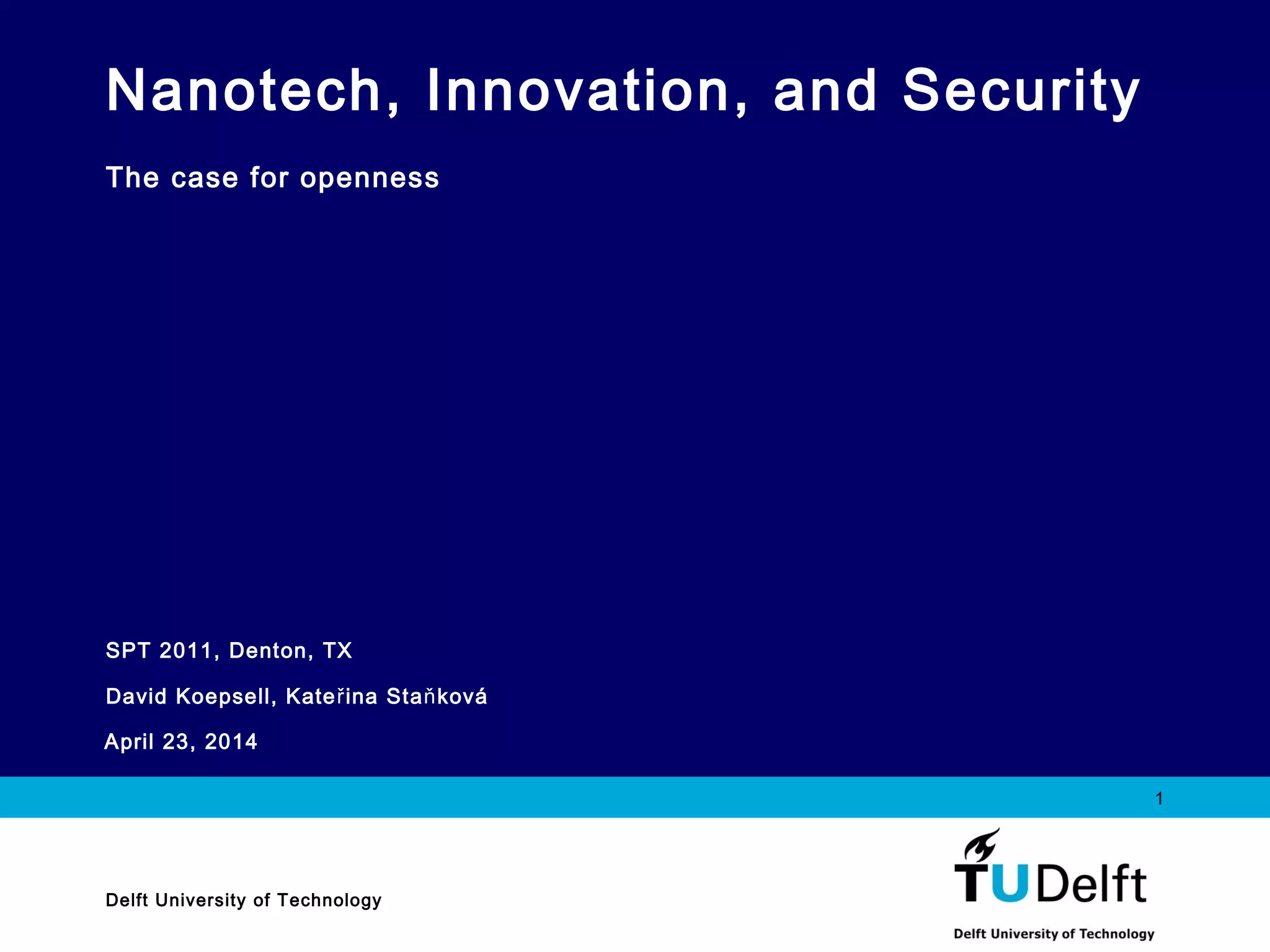 Nanotech, Innovation, and Security

The case for openness

SPT 2011, Denton, TX

David Koepsell, Kateřina Staňková

April 23, 2014

1

Delft University of Technology

TUDelft

Delft University of Technology